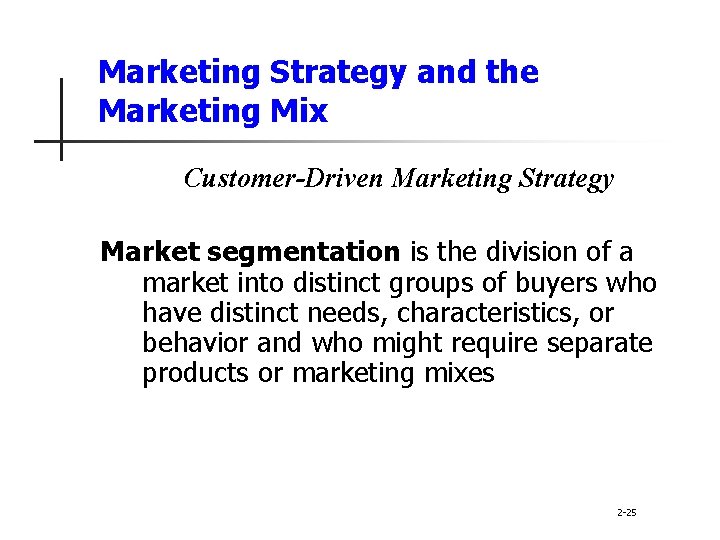 Marketing Strategy and the Marketing Mix

Customer-Driven Marketing Strategy

Market segmentation is the division of a market into distinct groups of buyers who have distinct needs, characteristics, or behavior and who might require separate products or marketing mixes

2-25